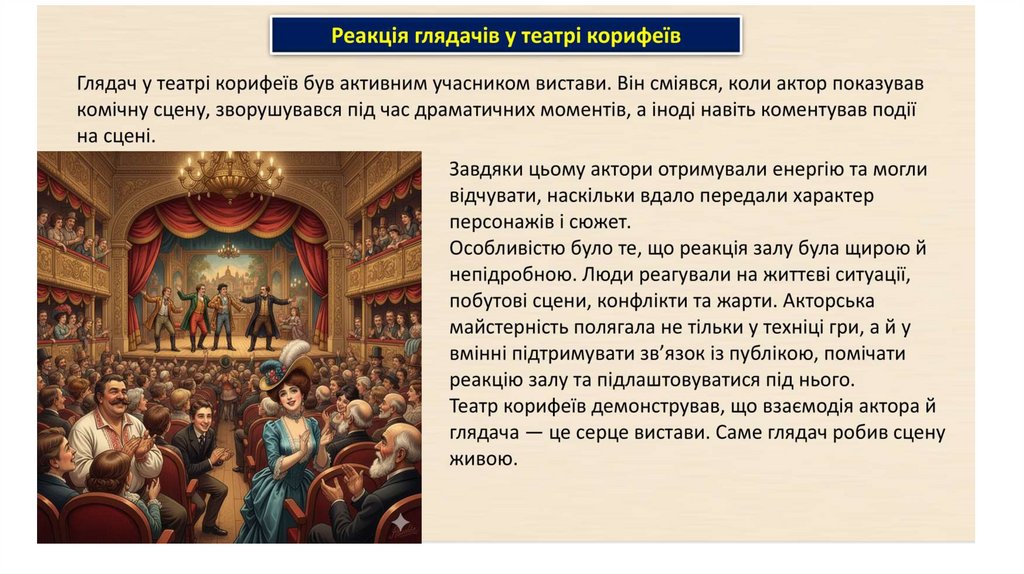 Реакція глядачів у театрі корифеїв

Глядач у театрі корифеїв був активним учасником вистави. Він сміявся, коли актор показував комічну сцену, зворушувався під час драматичних моментів, а іноді навіть коментував події на сцені.

Завдяки цьому актори отримували енергію та могли відчувати, наскільки вдало передали характер персонажів і сюжет.
Особливістю було те, що реакція залу була щирою й непідробною. Люди реагували на життєві ситуації, побутові сцени, конфлікти та жарти. Акторська майстерність полягала не тільки у техніці гри, а й у вмінні підтримувати зв'язок із публікою, помічати реакцію залу та підлаштовуватися під нього.
Театр корифеїв демонстрував, що взаємодія актора й глядача — це серце вистави. Саме глядач робив сцену живою.